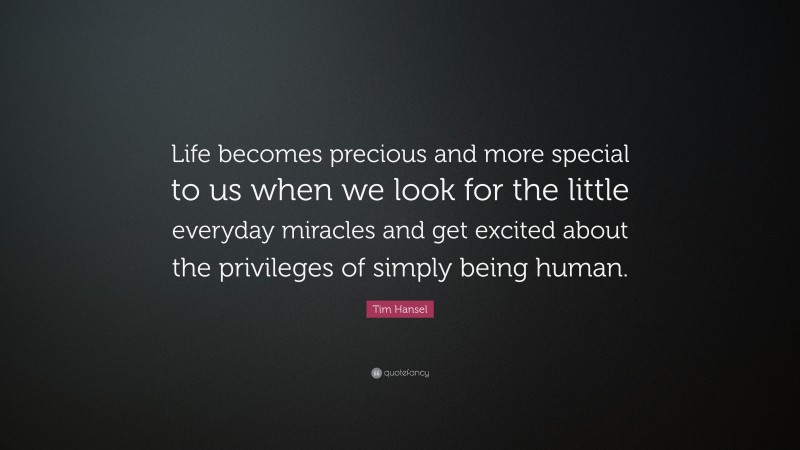 Life becomes precious and more special to us when we look for the little everyday miracles and get excited about the privileges of simply being human.

Tim Hansel

quotefancy